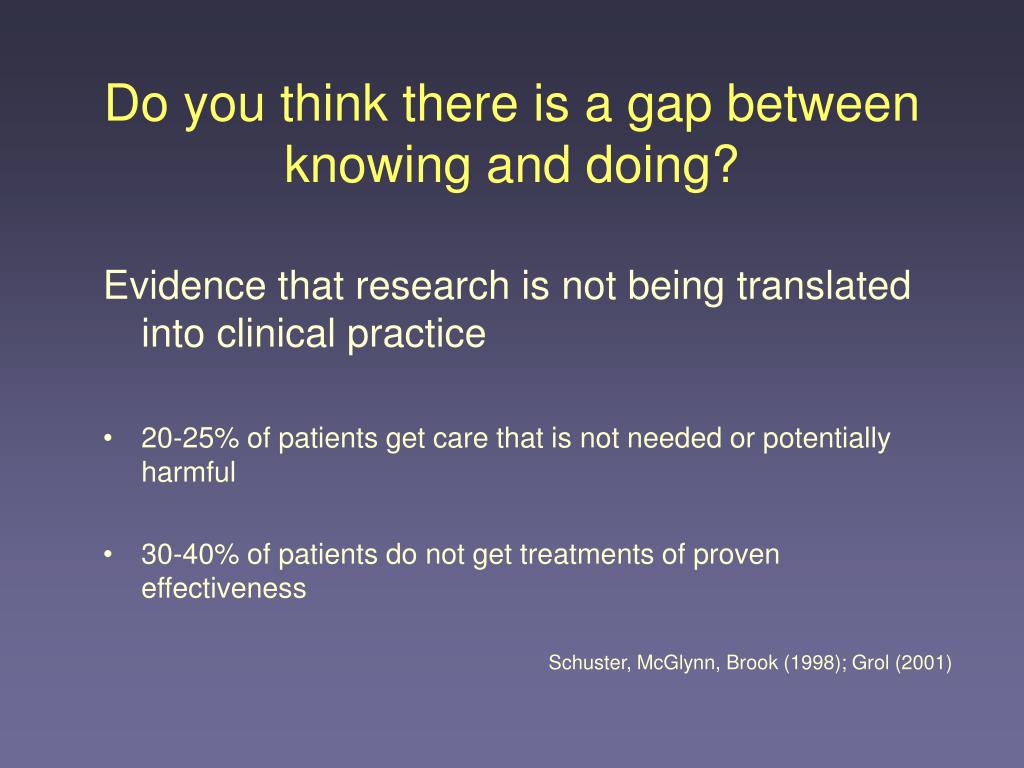 Do you think there is a gap between knowing and doing?

Evidence that research is not being translated into clinical practice

• 20-25% of patients get care that is not needed or potentially harmful

• 30-40% of patients do not get treatments of proven effectiveness

Schuster, McGlynn, Brook (1998); Grol (2001)